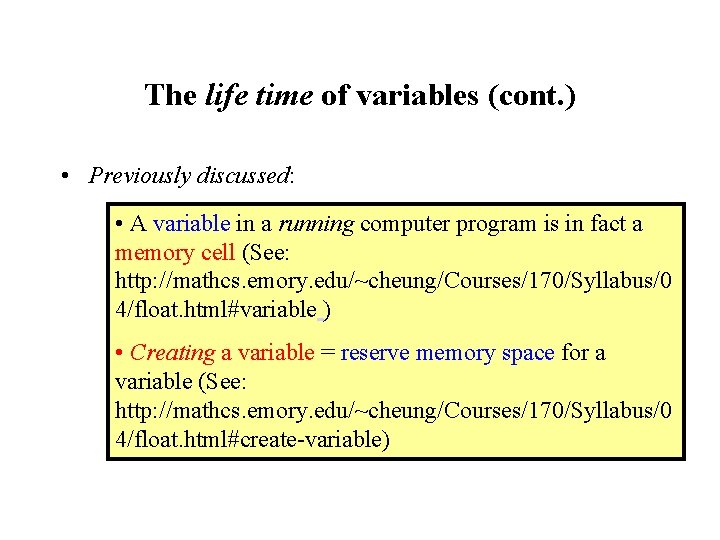 The life time of variables (cont.)

• Previously discussed:

• A variable in a running computer program is in fact a memory cell (See: http://mathcs.emory.edu/~cheung/Courses/170/Syllabus/04/float.html#variable )

• Creating a variable = reserve memory space for a variable (See: http://mathcs.emory.edu/~cheung/Courses/170/Syllabus/04/float.html#create-variable)